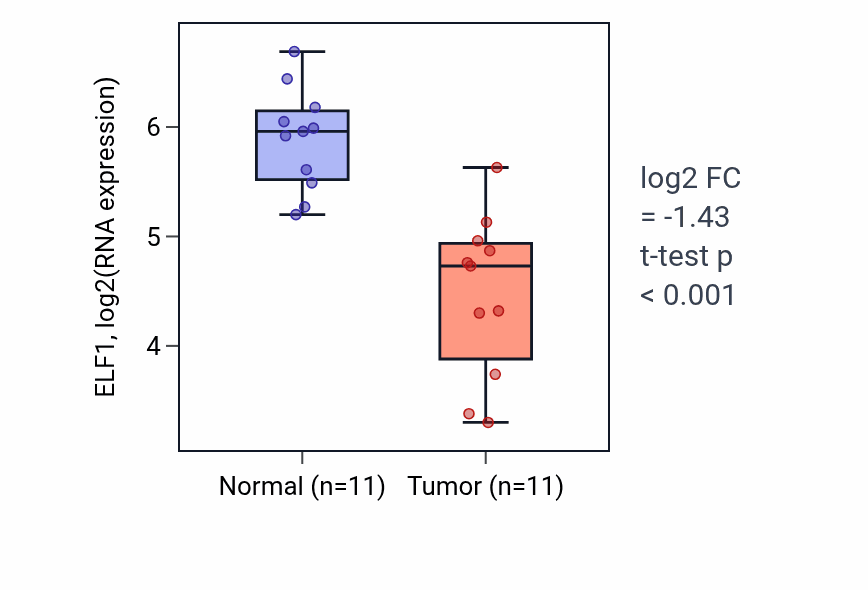 ELF1, log2(RNA expression)

6
5
4

Normal (n=11)
Tumor (n=11)

log2 FC
= -1.43
t-test p
< 0.001